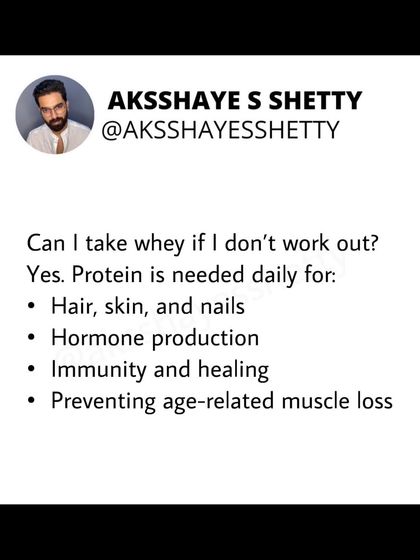 AKSSHAYE S SHETTY
@AKSSHAYESSHETTY

Can I take whey if I don't work out?
Yes. Protein is needed daily for:
• Hair, skin, and nails
• Hormone production
• Immunity and healing
• Preventing age-related muscle loss